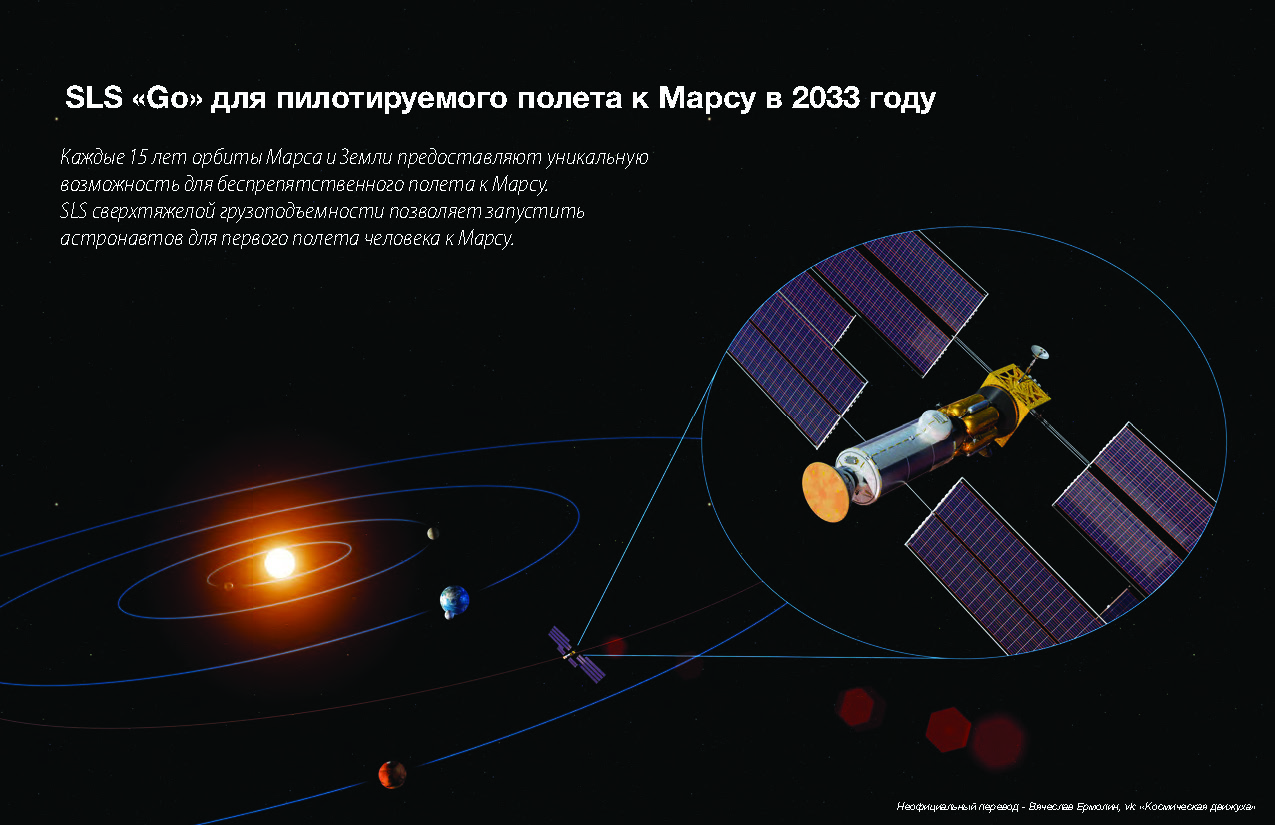 SLS «Go» для пилотируемого полета к Марсу в 2033 году

Каждые 15 лет орбиты Марса и Земли предоставляют уникальную возможность для беспрепятственного полета к Марсу. SLS сверхтяжелой грузоподъемности позволяет запустить астронавтов для первого полета человека к Марсу.

Неофициальный перевод - Вячеслав Ермолин, vk «Космическая движуха»